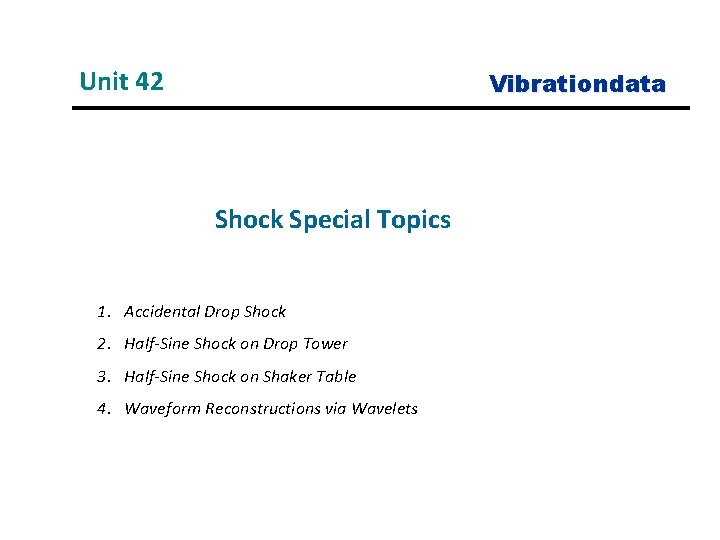 Unit 42

Vibrationdata

Shock Special Topics

1. Accidental Drop Shock
2. Half-Sine Shock on Drop Tower
3. Half-Sine Shock on Shaker Table
4. Waveform Reconstructions via Wavelets